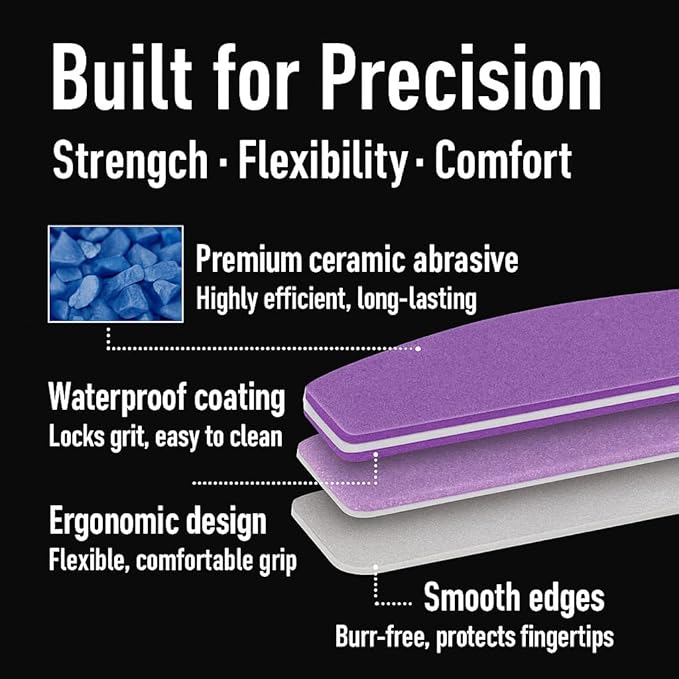 Built for Precision

Strengch · Flexibility · Comfort

Premium ceramic abrasive
Highly efficient, long-lasting

Waterproof coating
Locks grit, easy to clean

Ergonomic design
Flexible, comfortable grip

Smooth edges
Burr-free, protects fingertips